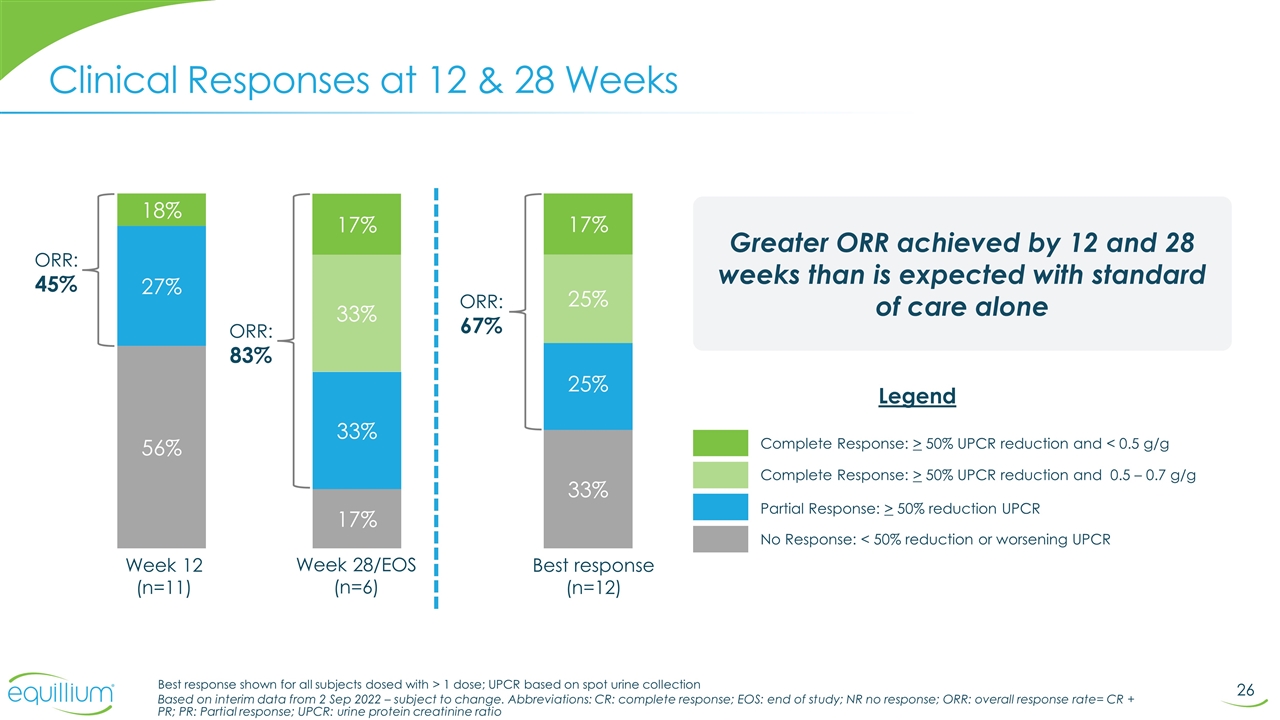 Clinical Responses at 12 & 28 Weeks

ORR:
45%

18%
27%
56%

Week 12
(n=11)

ORR:
83%

17%
33%
33%
17%

Week 28/EOS
(n=6)

ORR:
67%

17%
25%
25%
33%

Best response
(n=12)

Greater ORR achieved by 12 and 28 weeks than is expected with standard of care alone

Legend

Complete Response: $\geq$ 50% UPCR reduction and < 0.5 g/g

Complete Response: $\geq$ 50% UPCR reduction and 0.5 – 0.7 g/g

Partial Response: $\geq$ 50% reduction UPCR

No Response: < 50% reduction or worsening UPCR

equillium

Best response shown for all subjects dosed with > 1 dose; UPCR based on spot urine collection

Based on interim data from 2 Sep 2022 – subject to change. Abbreviations: CR: complete response; EOS: end of study; NR no response; ORR: overall response rate= CR + PR; PR: Partial response; UPCR: urine protein creatinine ratio

26